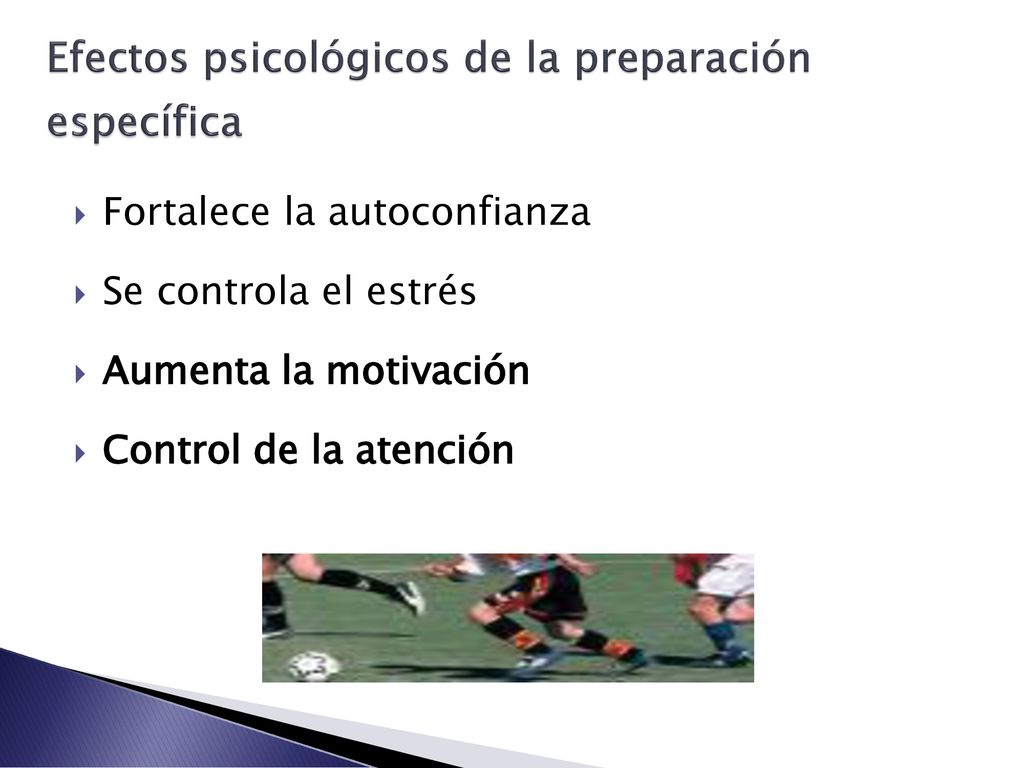 Efectos psicológicos de la preparación específica

Fortalece la autoconfianza

Se controla el estrés

Aumenta la motivación

Control de la atención